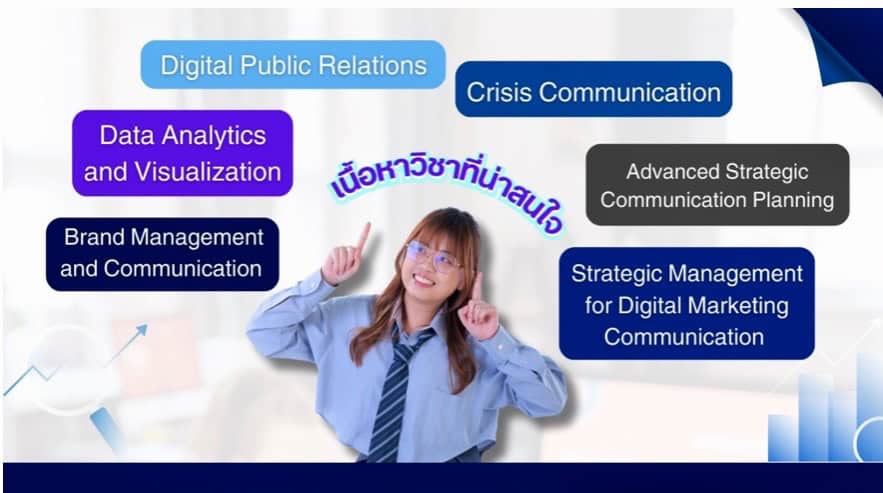 Digital Public Relations

Crisis Communication

Data Analytics and Visualization

เนื้อหาวิชาที่น่าสนใจ

Advanced Strategic Communication Planning

Brand Management and Communication

Strategic Management for Digital Marketing Communication